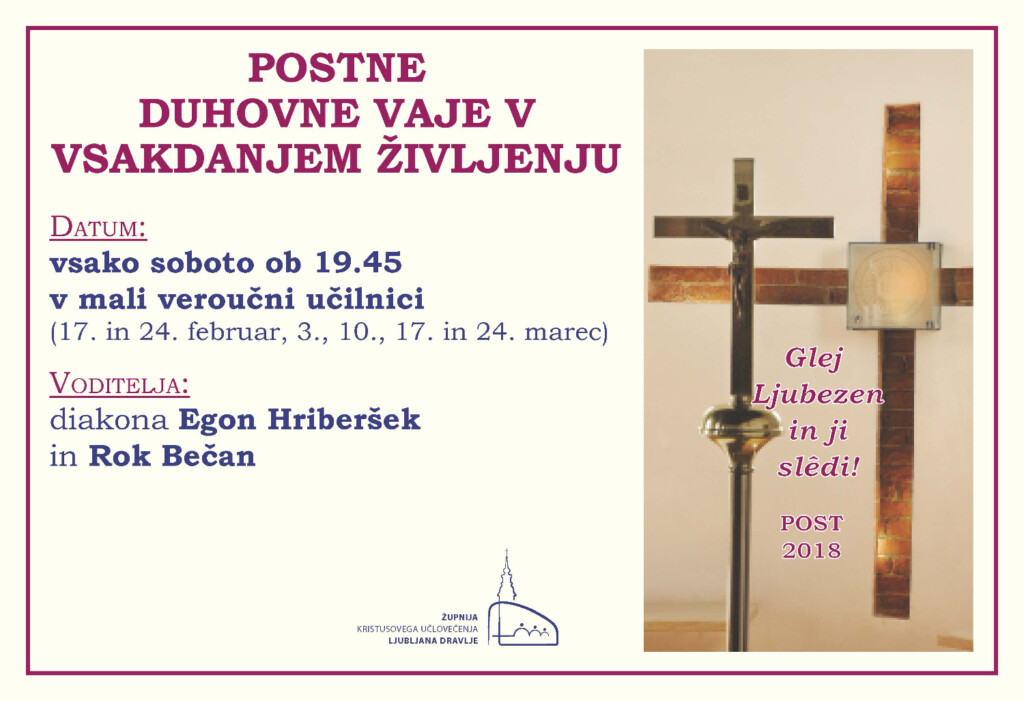 POSTNE
DUHOVNE VAJE V
VSAKDANJEM ŽIVLJENJU

DATUM:
vsako soboto ob 19.45
v mali veroučni učilnici
(17. in 24. februar, 3., 10., 17. in 24. marec)

VODITELJA:
diakona Egon Hriberšek
in Rok Bečan

ŽUPNIJA
KRISTUSOVEGA UČLOVEČENJA
LJUBLJANA DRAVLJE

Glej
Ljubezen
in ji
slêdi!

POST
2018